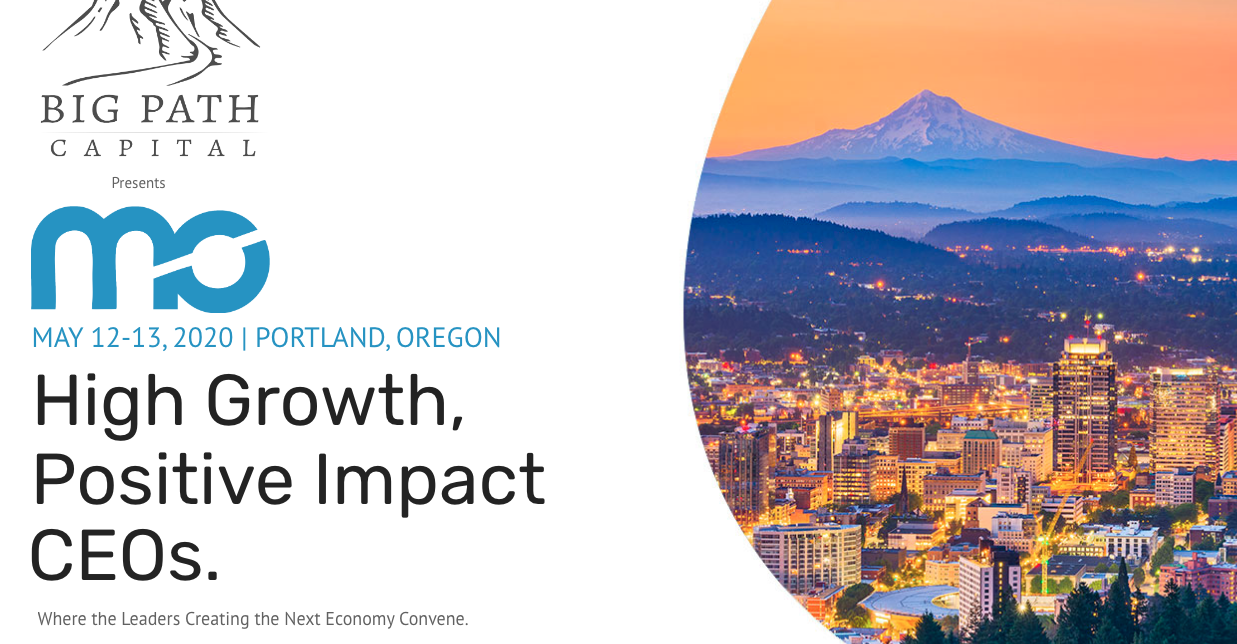 BIG PATH
CAPITAL

Presents

mo

MAY 12-13, 2020 | PORTLAND, OREGON

High Growth, Positive Impact CEOs.

Where the Leaders Creating the Next Economy Convene.